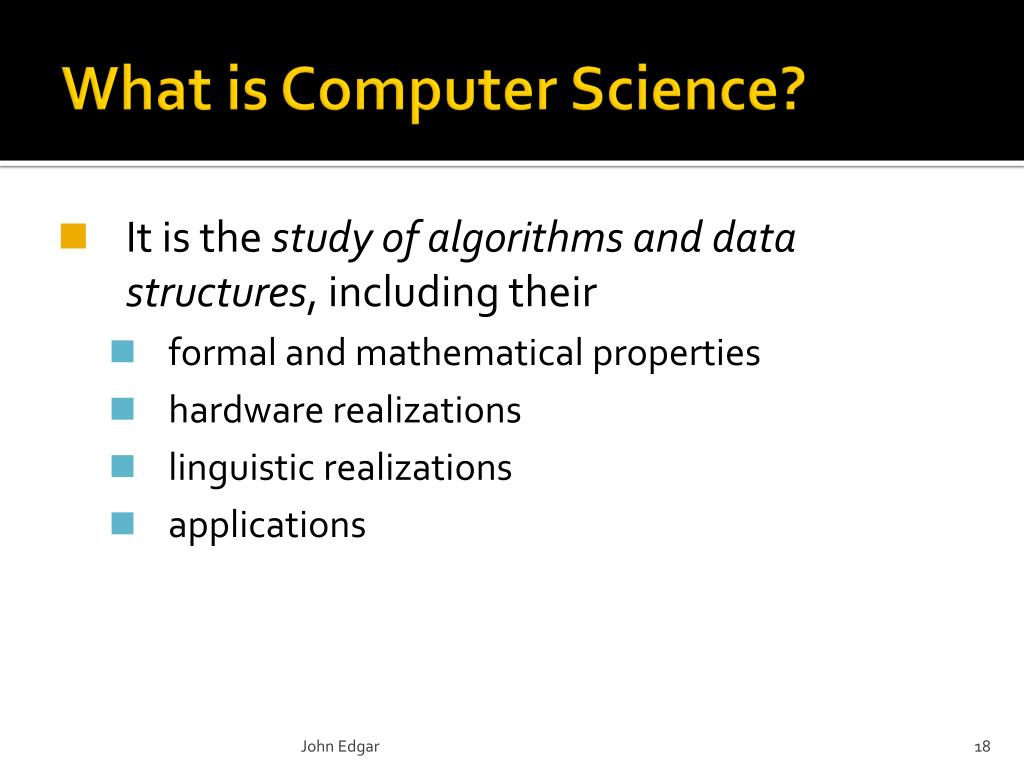 What is Computer Science?

It is the study of algorithms and data structures, including their

formal and mathematical properties

hardware realizations

linguistic realizations

applications

John Edgar

18